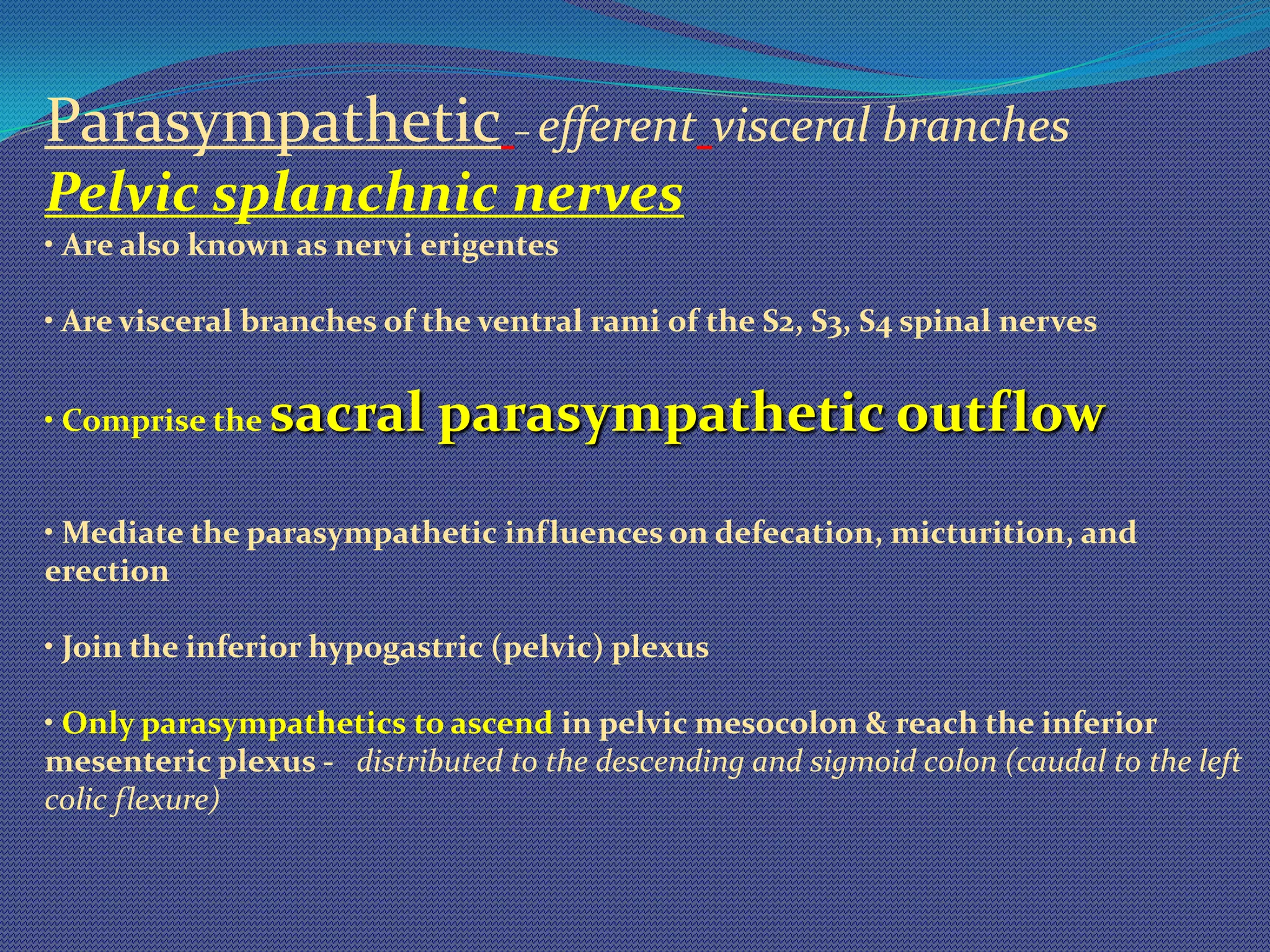 Parasympathetic – efferent visceral branches
Pelvic splanchnic nerves
• Are also known as nervi erigentes

• Are visceral branches of the ventral rami of the S2, S3, S4 spinal nerves

• Comprise the sacral parasympathetic outflow

• Mediate the parasympathetic influences on defecation, micturition, and erection

• Join the inferior hypogastric (pelvic) plexus

• Only parasympathetics to ascend in pelvic mesocolon & reach the inferior mesenteric plexus - distributed to the descending and sigmoid colon (caudal to the left colic flexure)